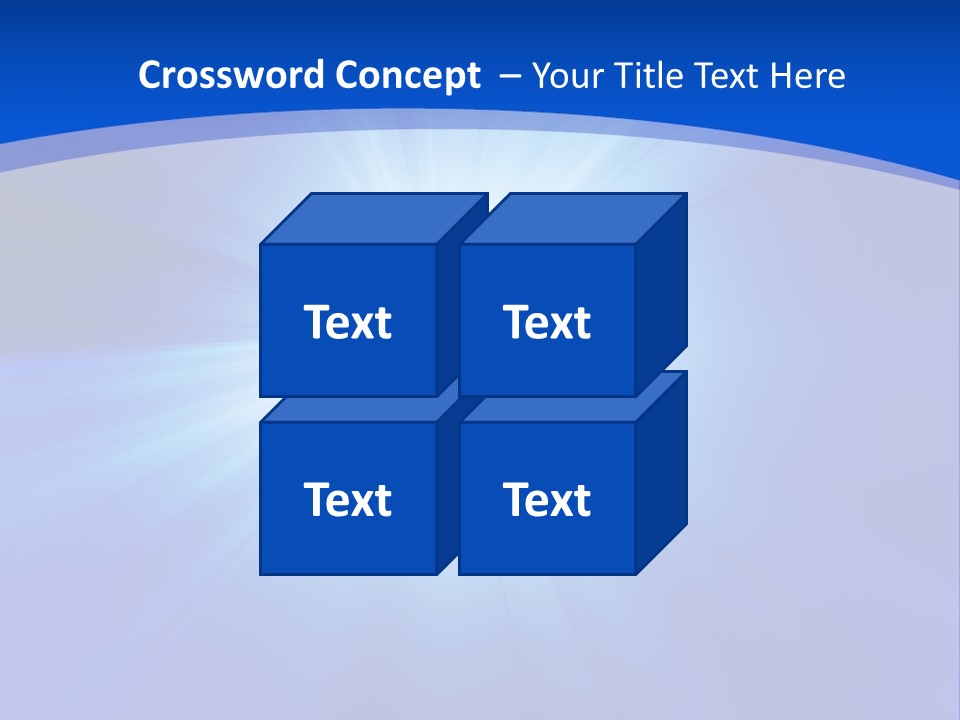 Crossword Concept – Your Title Text Here

Text

Text

Text

Text